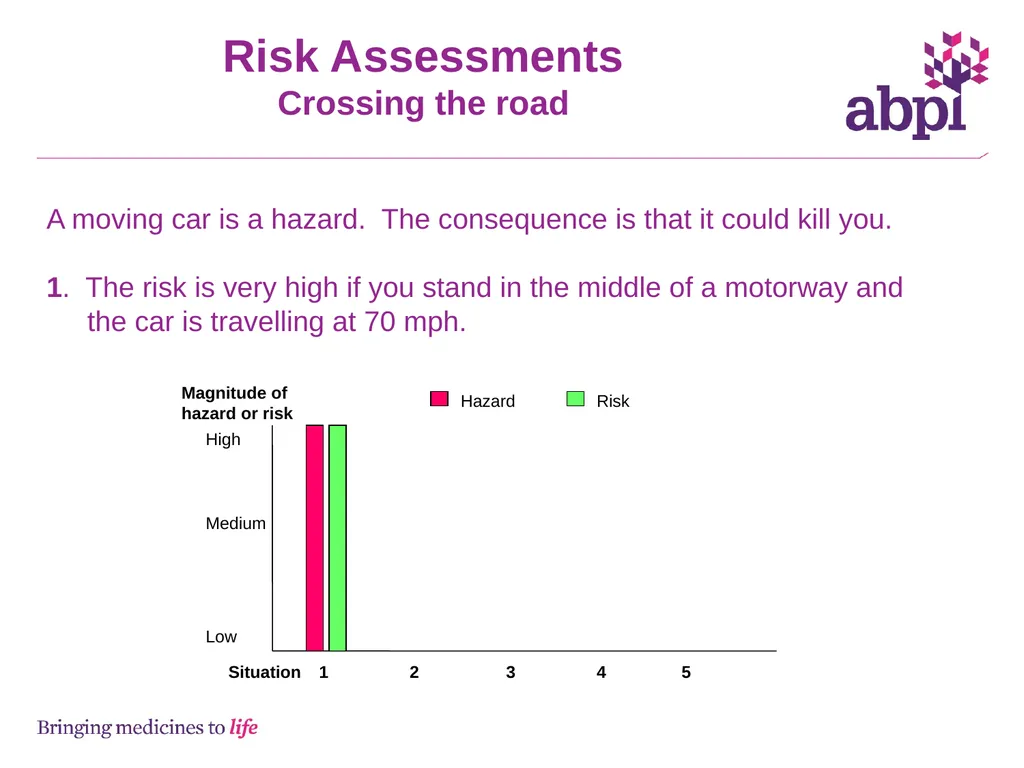 Risk Assessments
Crossing the road

abpi

A moving car is a hazard. The consequence is that it could kill you.

1. The risk is very high if you stand in the middle of a motorway and the car is travelling at 70 mph.

Magnitude of hazard or risk

Hazard Risk

High

Medium

Low

Situation 1 2 3 4 5

Bringing medicines to life